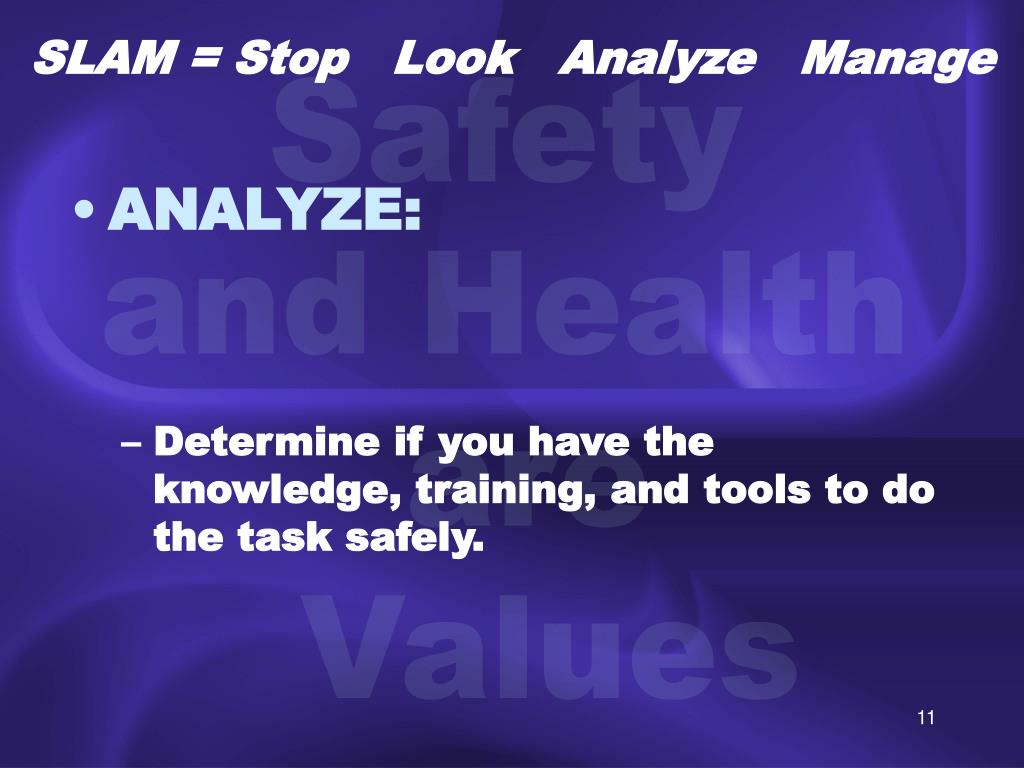 SLAM = Stop Look Analyze Manage

Safety and Health are Values

• ANALYZE:

– Determine if you have the knowledge, training, and tools to do the task safely.

11